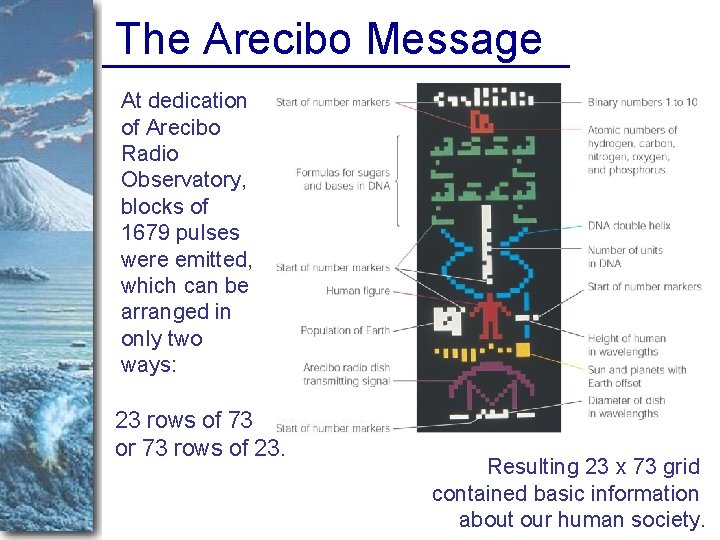 The Arecibo Message

At dedication of Arecibo Radio Observatory, blocks of 1679 pulses were emitted, which can be arranged in only two ways:

23 rows of 73 or 73 rows of 23.

Start of number markers

Formulas for sugars and bases in DNA

Start of number markers

Human figure

Population of Earth

Arecibo radio dish transmitting signal

Start of number markers

Binary numbers 1 to 10

Atomic numbers of hydrogen, carbon, nitrogen, oxygen, and phosphorus

DNA double helix

Number of units in DNA

Start of number markers

Height of human in wavelengths

Sun and planets with Earth offset

Diameter of dish in wavelengths

Resulting 23 x 73 grid contained basic information about our human society.